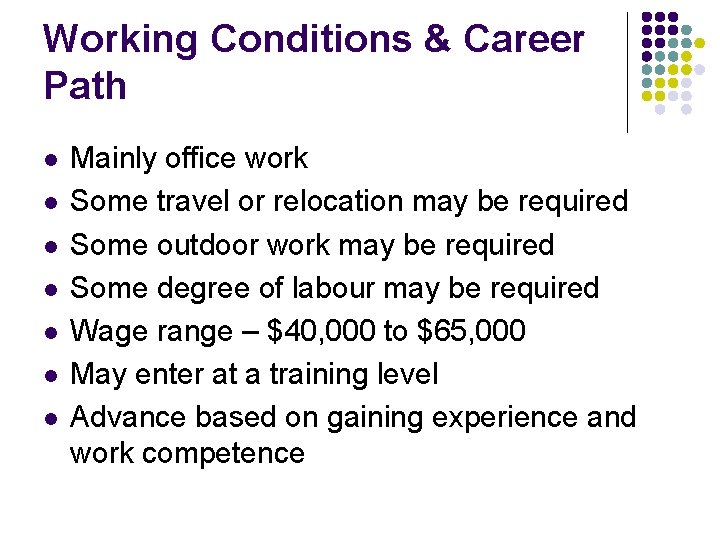 Working Conditions & Career Path

- Mainly office work
- Some travel or relocation may be required
- Some outdoor work may be required
- Some degree of labour may be required
- Wage range – \$40,000 to \$65,000
- May enter at a training level
- Advance based on gaining experience and work competence